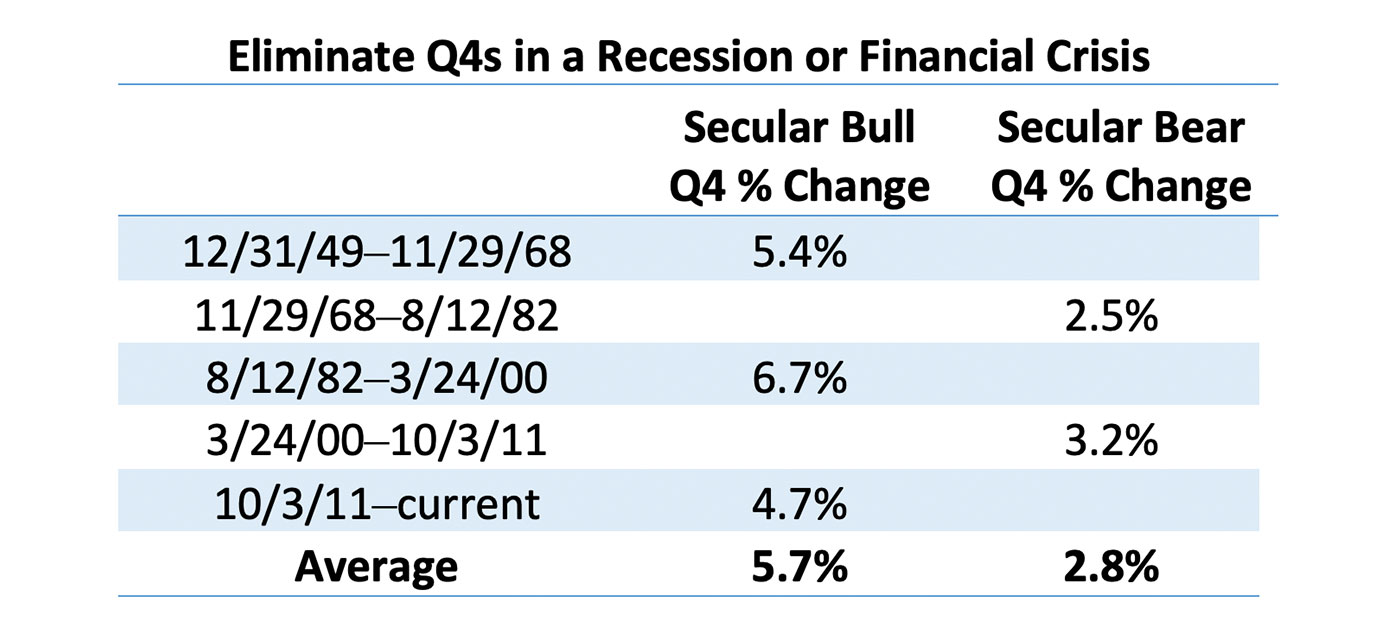 Eliminate Q4s in a Recession or Financial Crisis

|  | Secular Bull Q4 % Change | Secular Bear Q4 % Change |
|---|---|---|
| 12/31/49–11/29/68 | 5.4% |  |
| 11/29/68–8/12/82 |  | 2.5% |
| 8/12/82–3/24/00 | 6.7% |  |
| 3/24/00–10/3/11 |  | 3.2% |
| 10/3/11–current | 4.7% |  |
| **Average** | **5.7%** | **2.8%** |